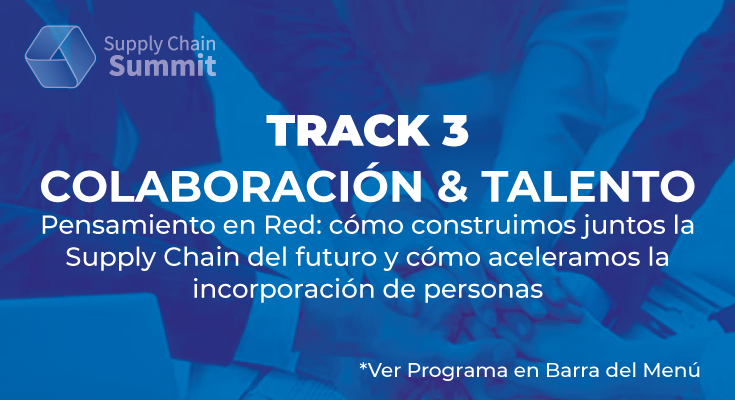 Supply Chain
Summit

TRACK 3
COLABORACIÓN & TALENTO
Pensamiento en Red: cómo construimos juntos la Supply Chain del futuro y cómo aceleramos la incorporación de personas

*Ver Programa en Barra del Menú